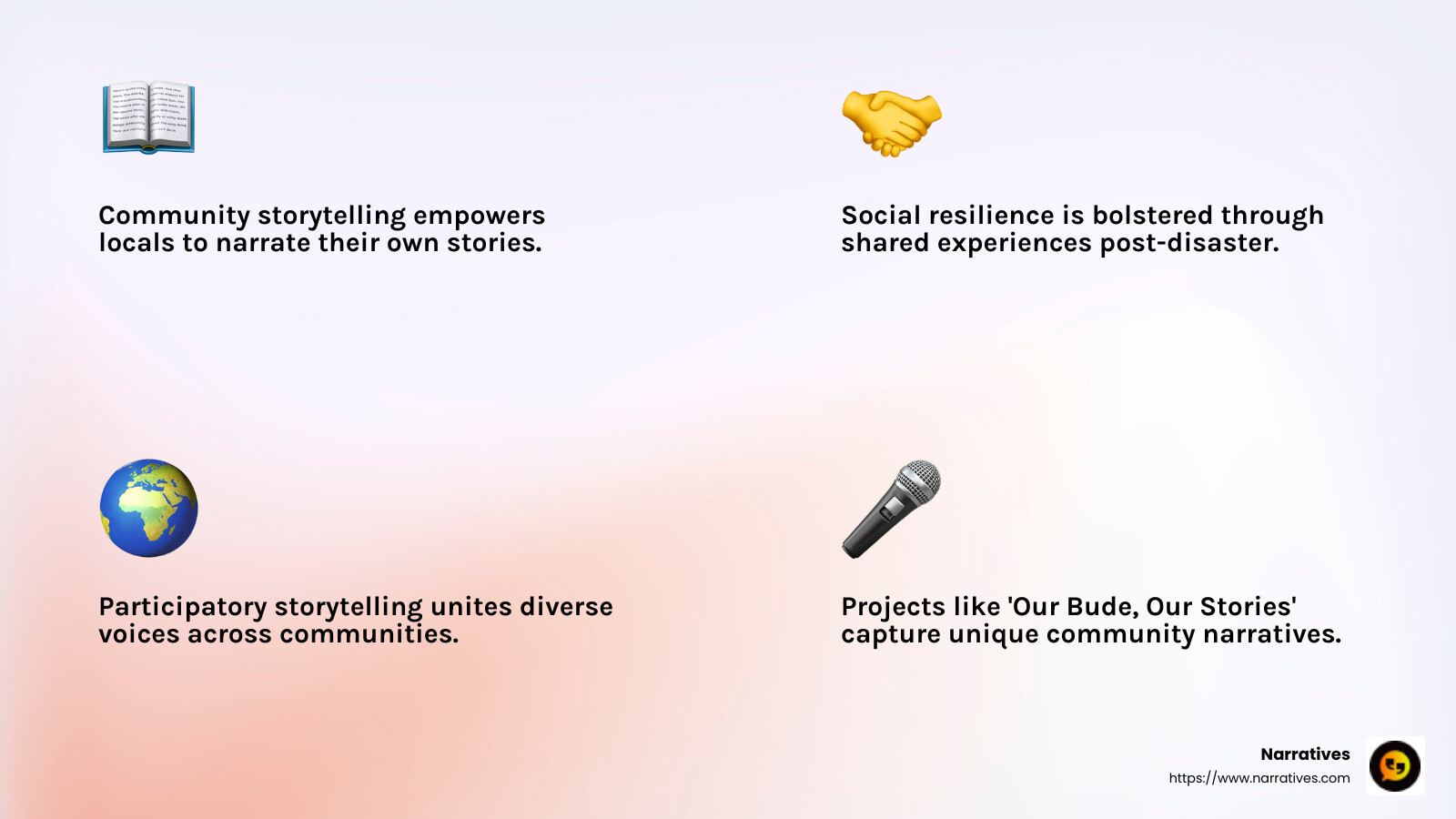 Community storytelling empowers locals to narrate their own stories.

Social resilience is bolstered through shared experiences post-disaster.

Participatory storytelling unites diverse voices across communities.

Projects like 'Our Bude, Our Stories' capture unique community narratives.

Narratives
https://www.narratives.com